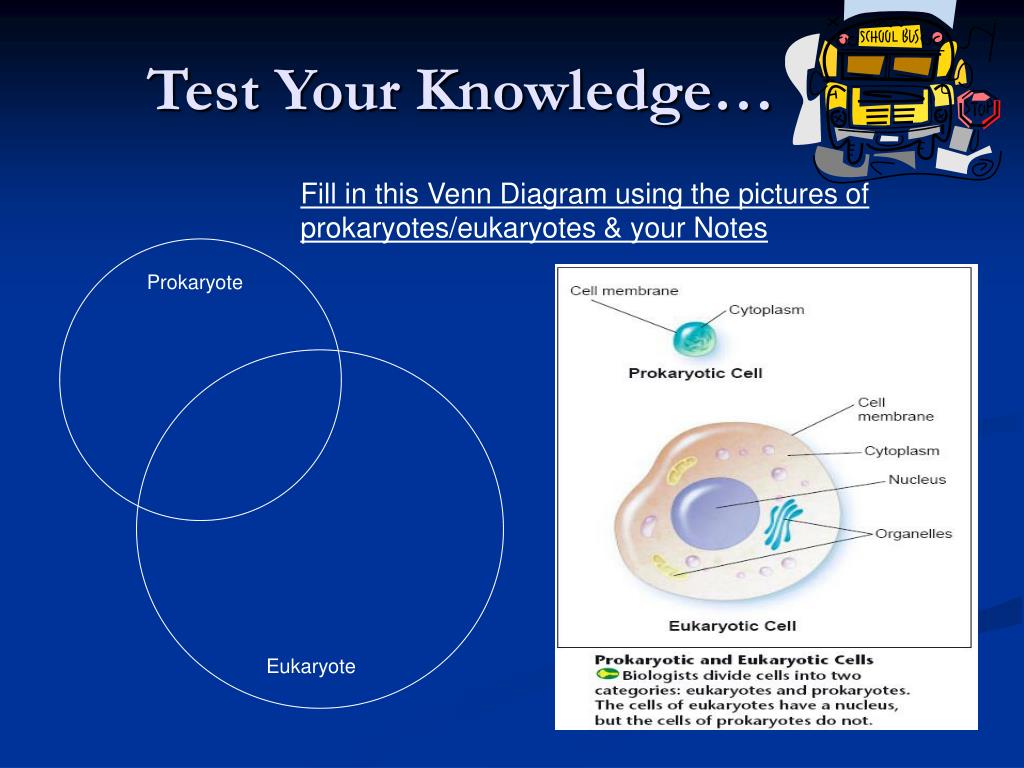 Test Your Knowledge…

SCHOOL BUS

STOP

Fill in this Venn Diagram using the pictures of prokaryotes/eukaryotes & your Notes

Prokaryote

Eukaryote

Cell membrane

Cytoplasm

Prokaryotic Cell

Cell membrane

Cytoplasm

Nucleus

Organelles

Eukaryotic Cell

Prokaryotic and Eukaryotic Cells
Biologists divide cells into two categories: eukaryotes and prokaryotes. The cells of eukaryotes have a nucleus, but the cells of prokaryotes do not.